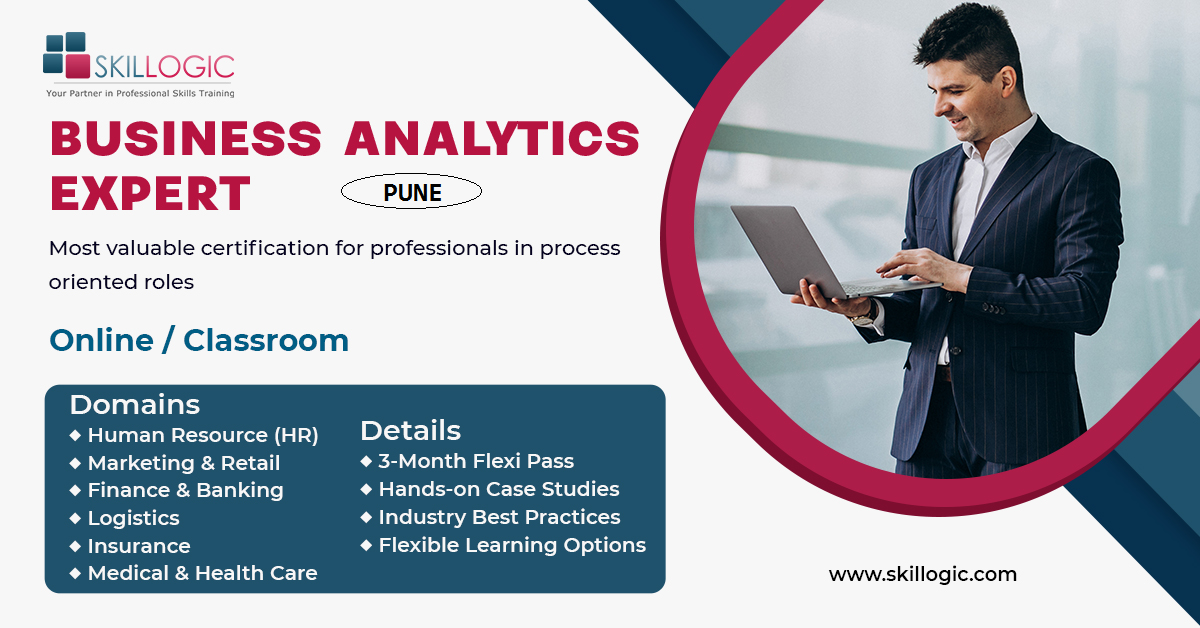 SKILLOGIC
Your Partner in Professional Skills Training

BUSINESS ANALYTICS EXPERT

PUNE

Most valuable certification for professionals in process oriented roles

Online / Classroom

Domains
◆ Human Resource (HR)
◆ Marketing & Retail
◆ Finance & Banking
◆ Logistics
◆ Insurance
◆ Medical & Health Care

Details
◆ 3-Month Flexi Pass
◆ Hands-on Case Studies
◆ Industry Best Practices
◆ Flexible Learning Options

www.skillogic.com